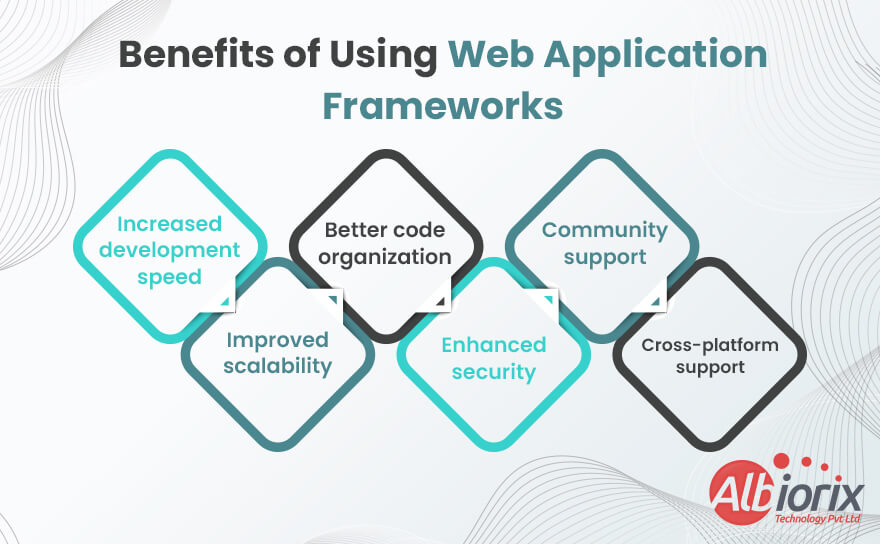 Benefits of Using Web Application Frameworks

Increased development speed

Improved scalability

Better code organization

Enhanced security

Community support

Cross-platform support

Albiorix
Technology Pvt Ltd